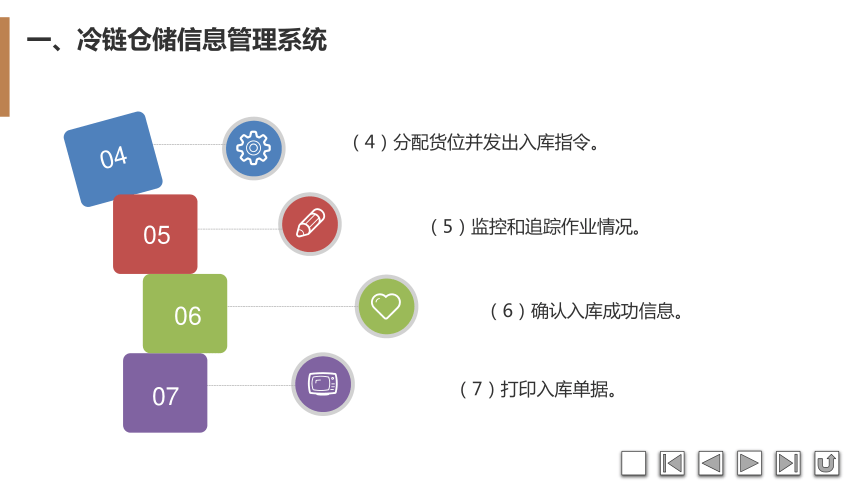 一、冷链仓储信息管理系统

04

（4）分配货位并发出入库指令。

05

（5）监控和追踪作业情况。

06

（6）确认入库成功信息。

07

（7）打印入库单据。